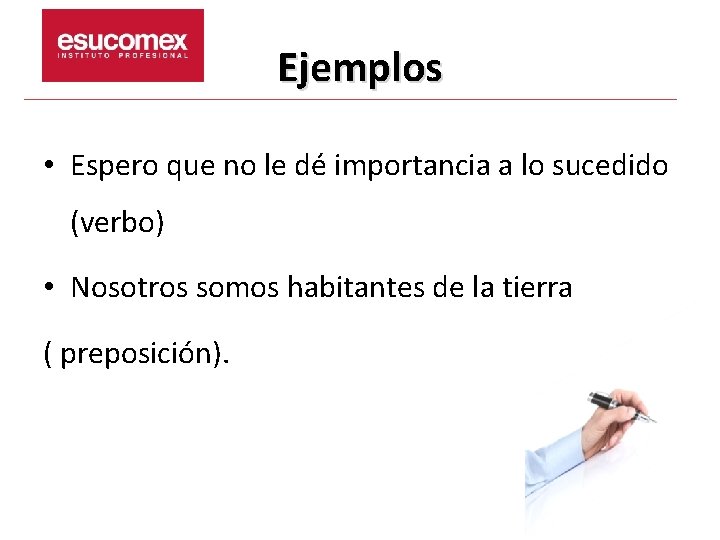 esucomex
INSTITUTO PROFESIONAL

Ejemplos

• Espero que no le dé importancia a lo sucedido (verbo)

• Nosotros somos habitantes de la tierra

( preposición).